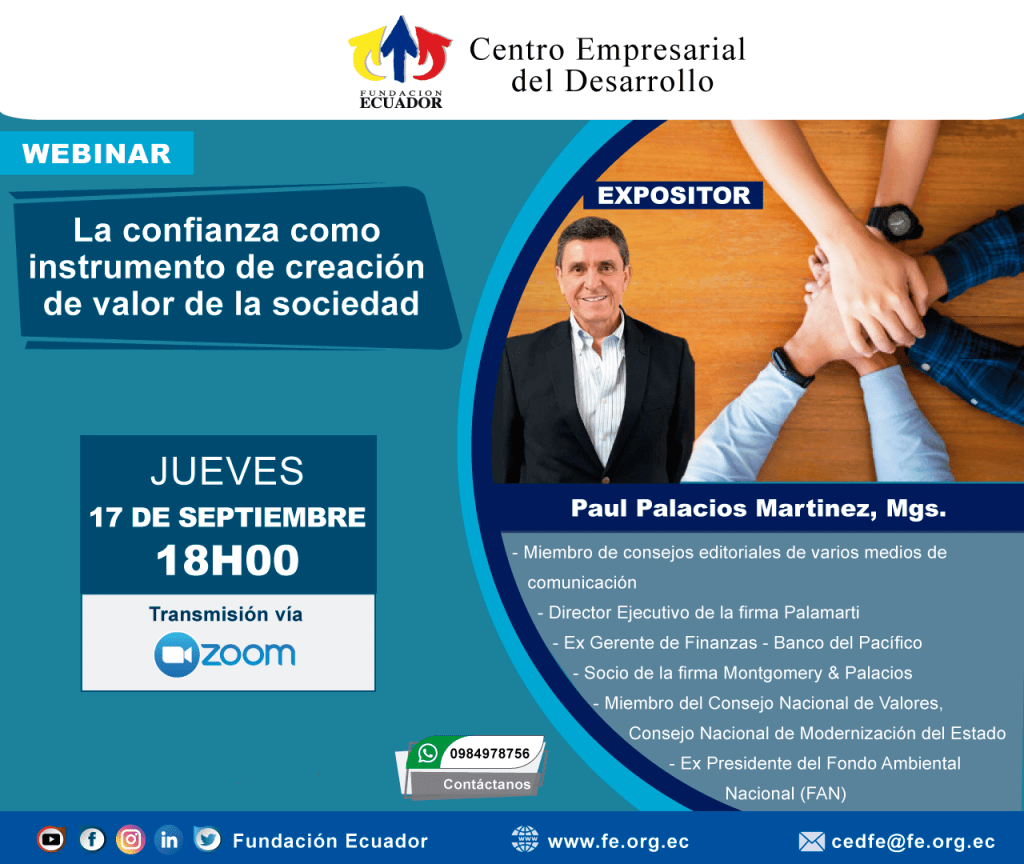 FUNDACION ECUADOR

Centro Empresarial del Desarrollo

WEBINAR

La confianza como instrumento de creación de valor de la sociedad

EXPOSITOR

JUEVES
17 DE SEPTIEMBRE
18H00

Transmisión vía
zoom

Paul Palacios Martinez, Mgs.

- Miembro de consejos editoriales de varios medios de comunicación
- Director Ejecutivo de la firma Palamarti
- Ex Gerente de Finanzas - Banco del Pacífico
- Socio de la firma Montgomery & Palacios
- Miembro del Consejo Nacional de Valores, Consejo Nacional de Modernización del Estado
- Ex Presidente del Fondo Ambiental Nacional (FAN)

0984978756
Contáctanos

Fundación Ecuador
www.fe.org.ec
cedfe@fe.org.ec